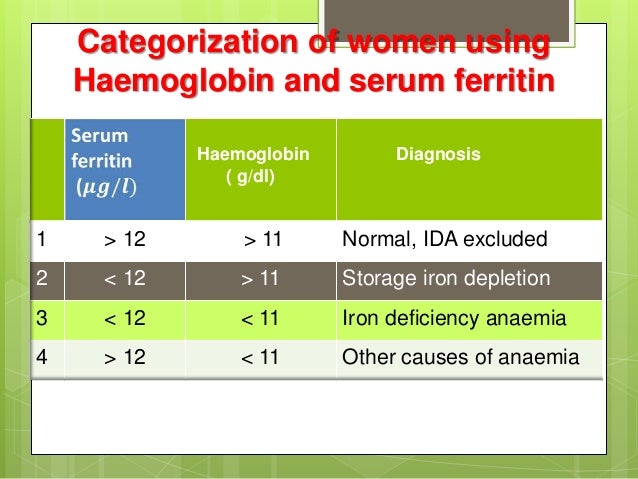 Categorization of women using Haemoglobin and serum ferritin

| | Serum ferritin $(\mu g/l)$ | Haemoglobin ( g/dl) | Diagnosis |
|---|---|---|---|
| 1 | > 12 | > 11 | Normal, IDA excluded |
| 2 | < 12 | > 11 | Storage iron depletion |
| 3 | < 12 | < 11 | Iron deficiency anaemia |
| 4 | > 12 | < 11 | Other causes of anaemia |